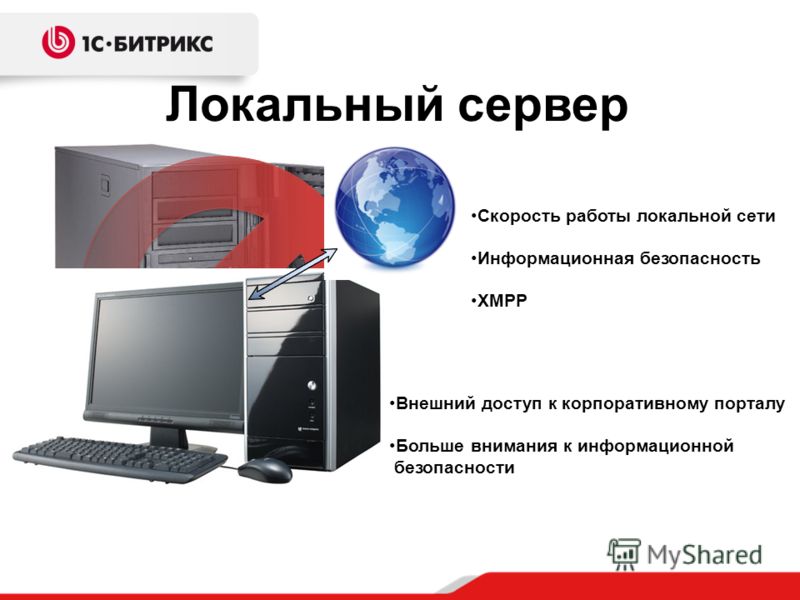 1С·БИТРИКС

Локальный сервер

•Скорость работы локальной сети

•Информационная безопасность

•XMPP

•Внешний доступ к корпоративному порталу

•Больше внимания к информационной безопасности

MyShared